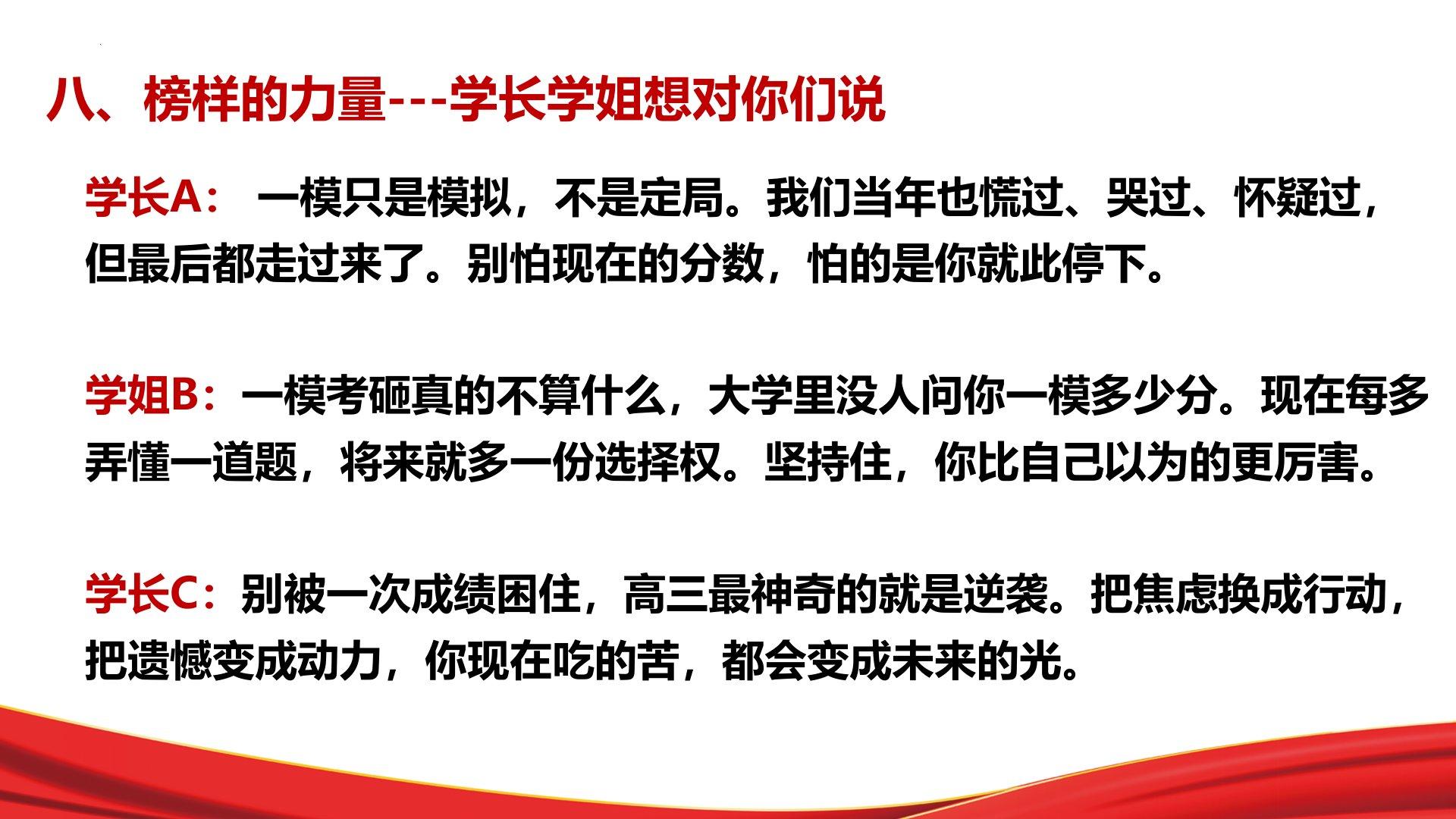 八、榜样的力量---学长学姐想对你们说

学长A： 一模只是模拟，不是定局。我们当年也慌过、哭过、怀疑过，但最后都走过来了。别怕现在的分数，怕的是你就此停下。

学姐B：一模考砸真的不算什么，大学里没人问你一模多少分。现在每多弄懂一道题，将来就多一份选择权。坚持住，你比自己以为的更厉害。

学长C：别被一次成绩困住，高三最神奇的就是逆袭。把焦虑换成行动，把遗憾变成动力，你现在吃的苦，都会变成未来的光。